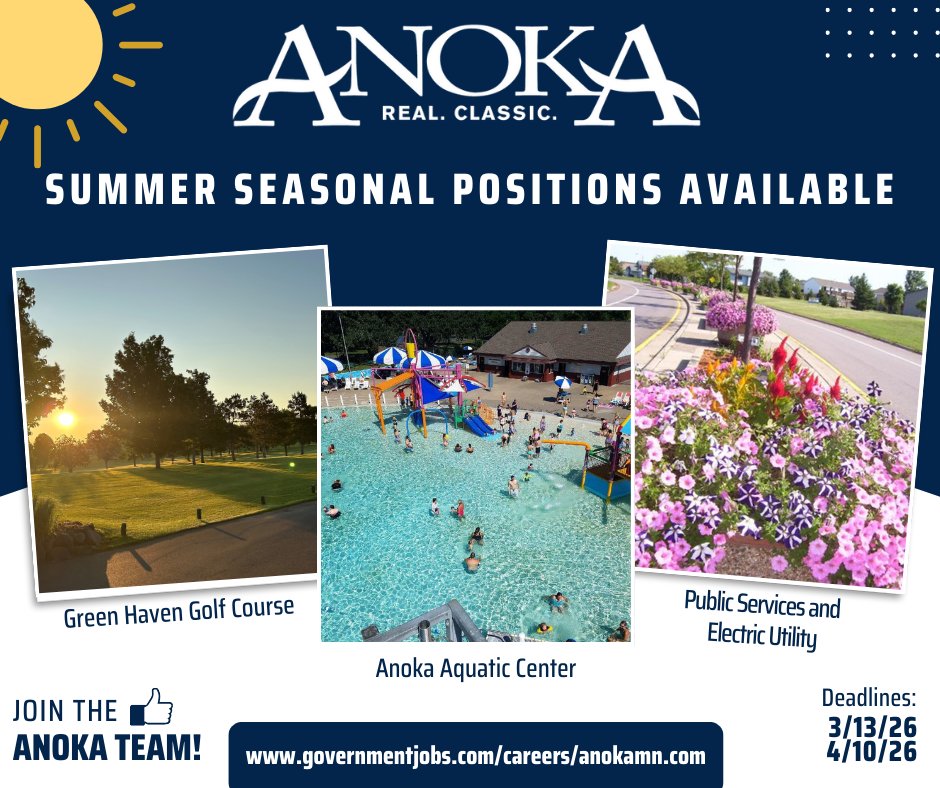 ANOKA
REAL. CLASSIC.

SUMMER SEASONAL POSITIONS AVAILABLE

Green Haven Golf Course

Anoka Aquatic Center

Public Services and Electric Utility

JOIN THE ANOKA TEAM!

www.governmentjobs.com/careers/anokamn.com

Deadlines:
3/13/26
4/10/26